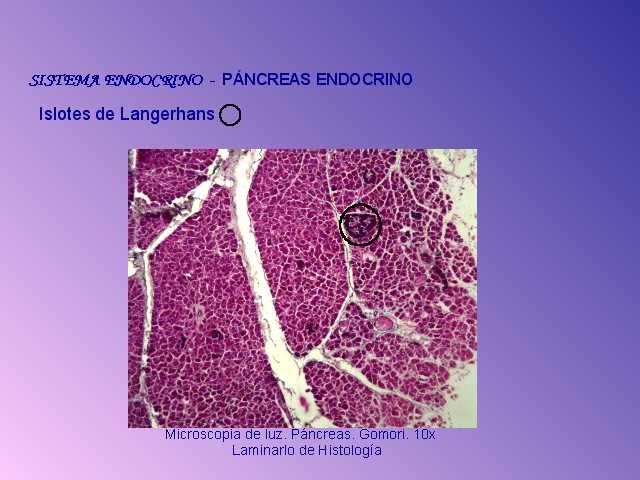 SISTEMA ENDOCRINO - PÁNCREAS ENDOCRINO

Islotes de Langerhans

Microscopia de luz. Páncreas. Gomori. 10x
Laminarlo de Histología